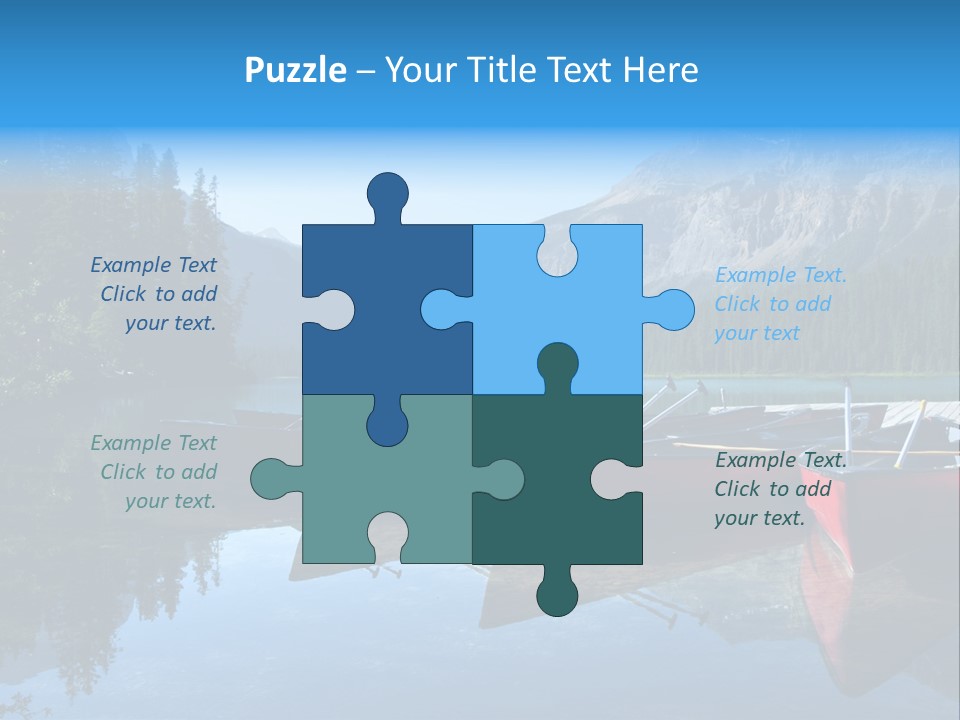 Puzzle – Your Title Text Here

Example Text
Click to add
your text.

Example Text.
Click to add
your text

Example Text
Click to add
your text.

Example Text.
Click to add
your text.